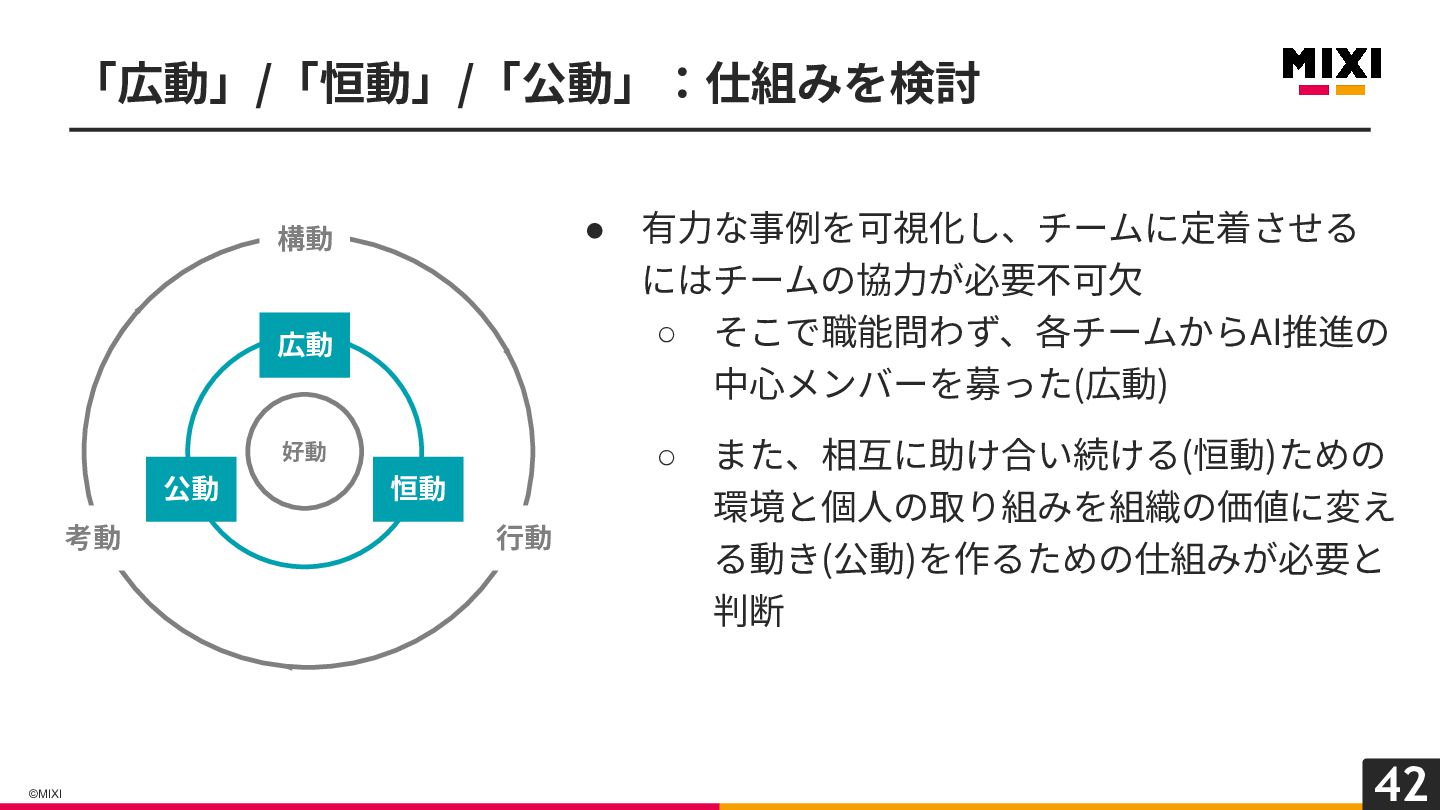 「広動」/「恒動」/「公動」：仕組みを検討

MIXI

構動

広動

好動

公動

恒動

考動

行動

● 有力な事例を可視化し、チームに定着させるにはチームの協力が必要不可欠

○ そこで職能問わず、各チームからAI推進の中心メンバーを募った(広動)

○ また、相互に助け合い続ける(恒動)ための環境と個人の取り組みを組織の価値に変える動き(公動)を作るための仕組みが必要と判断

©MIXI

42